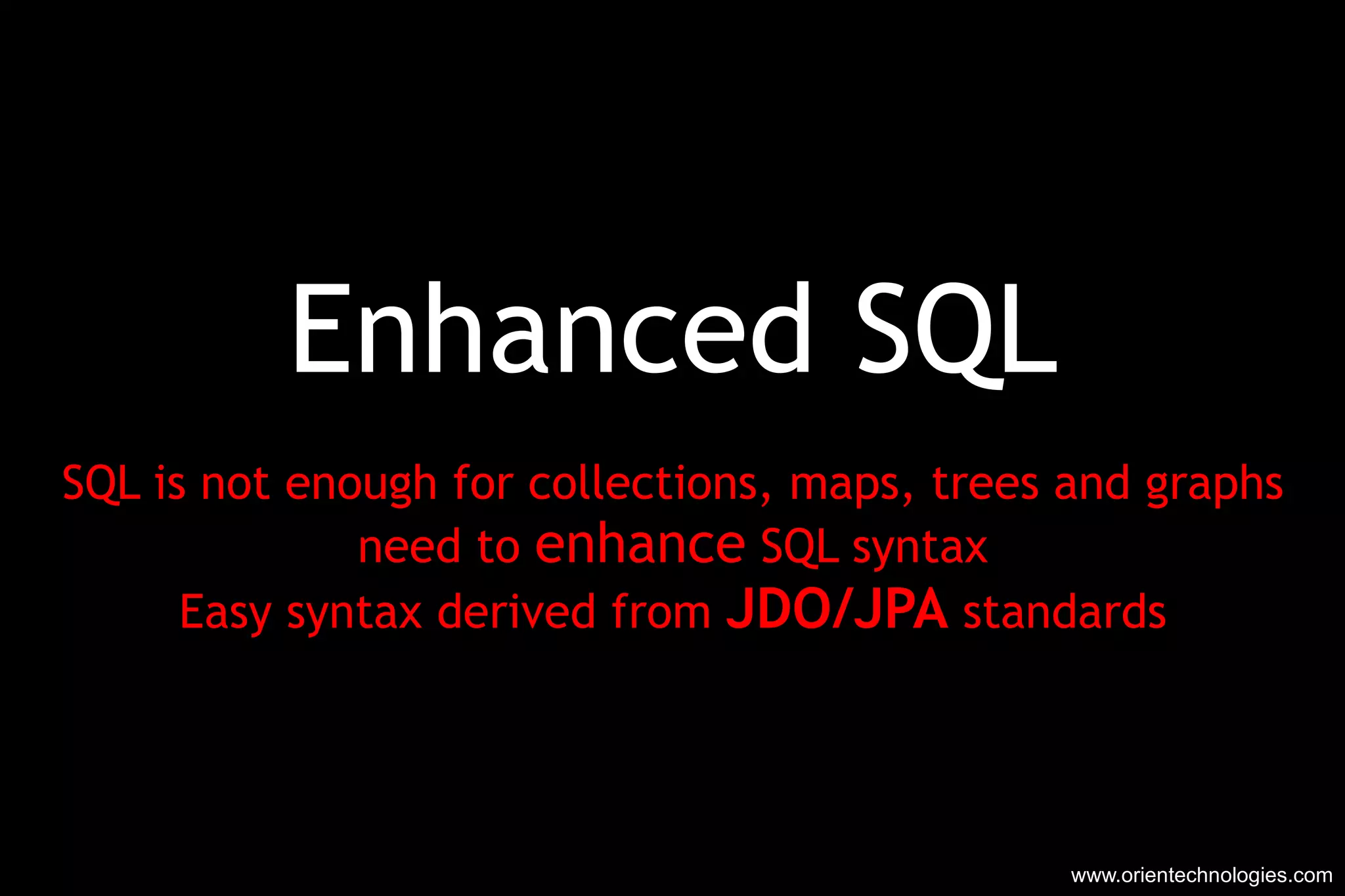 Enhanced SQL

SQL is not enough for collections, maps, trees and graphs
need to enhance SQL syntax
Easy syntax derived from JDO/JPA standards

www.orientechnologies.com